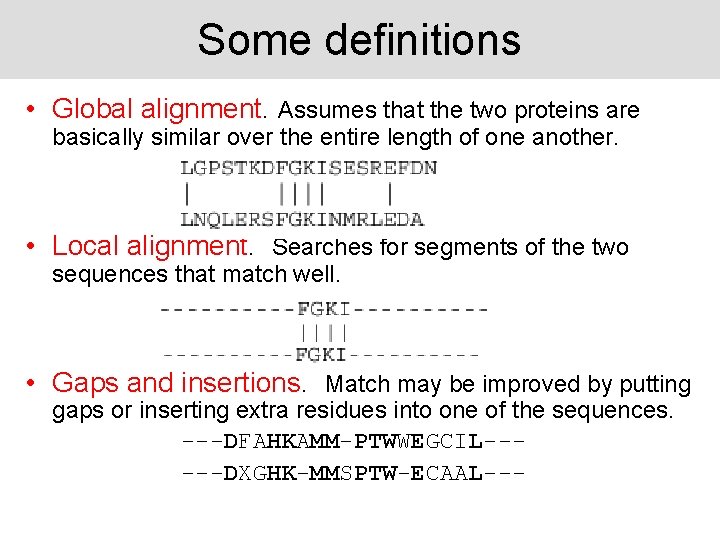 Some definitions

• Global alignment. Assumes that the two proteins are basically similar over the entire length of one another.

LGPSTKDFGKISESREFDN
|        ||||      |
LNQLERSFGKINMRLEDA

• Local alignment. Searches for segments of the two sequences that match well.

----------FGKI----------
||||
----------FGKI----------

• Gaps and insertions. Match may be improved by putting gaps or inserting extra residues into one of the sequences.

---DFAHKAMM-PTWWEGCIL---

---DXGHK-MMSPTW-ECAAL---